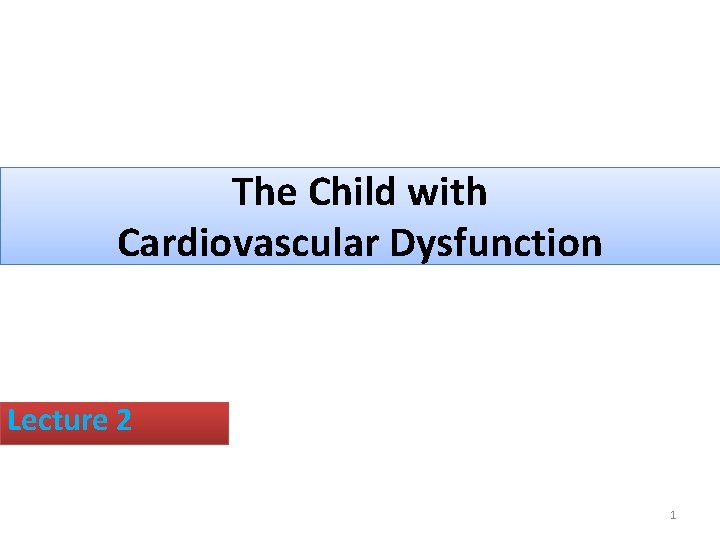 The Child with
Cardiovascular Dysfunction

Lecture 2

1